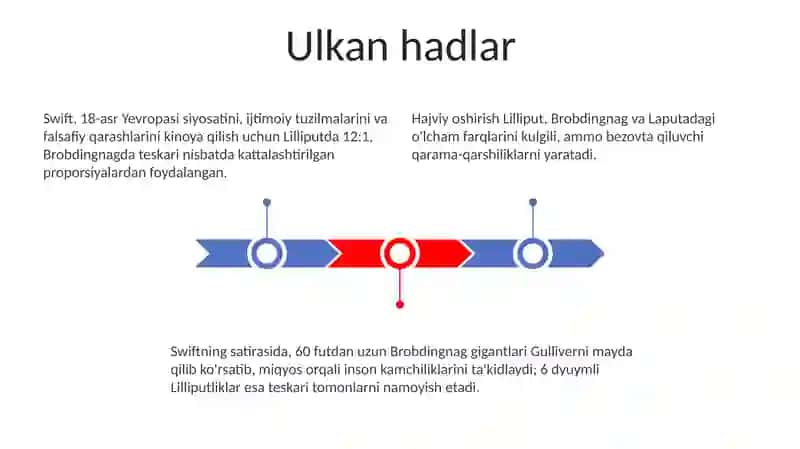 Ulkan hadlar

Swift, 18-asr Yevropasi siyosatini, ijtimoiy tuzilmalarini va falsafiy qarashlarini kinoya qilish uchun Lilliputda 12:1, Brobdingnagda teskari nisbatda kattalashtirilgan proporsiyalardan foydalangan.

Hajviy oshirish Lilliput, Brobdingnag va Laputadagi o'lcham farqlarini kulgili, ammo bezovta qiluvchi qarama-qarshiliklarni yaratadi.

Swiftning satirasida, 60 futdan uzun Brobdingnag gigantlari Gulliverni mayda qilib ko'rsatib, miqyos orqali inson kamchiliklarini ta'kidlaydi; 6 dyuymli Lilliputliklar esa teskari tomonlarni namoyish etadi.